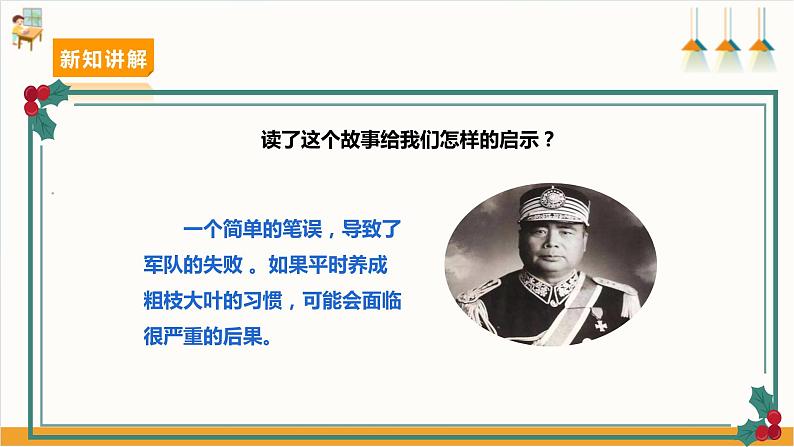 新知讲解

读了这个故事给我们怎样的启示？

一个简单的笔误，导致了军队的失败 。如果平时养成粗枝大叶的习惯，可能会面临很严重的后果。